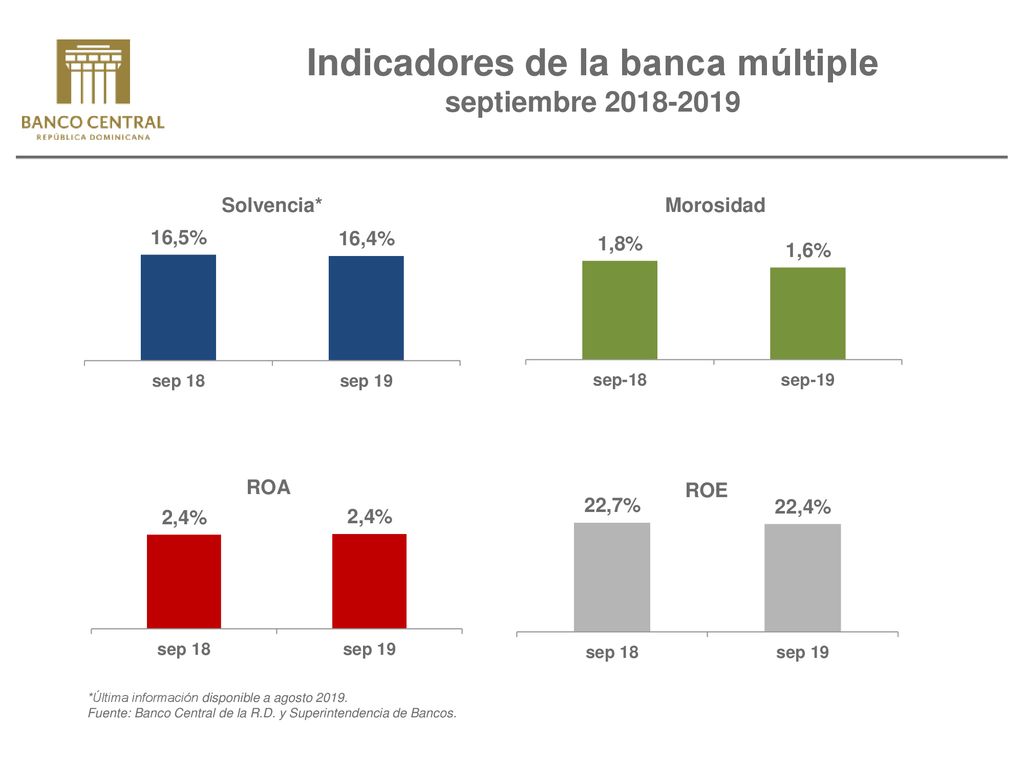 BANCO CENTRAL
REPÚBLICA DOMINICANA

Indicadores de la banca múltiple
septiembre 2018-2019

Solvencia*
16,5%
16,4%
sep 18
sep 19

Morosidad
1,8%
1,6%
sep-18
sep-19

ROA
2,4%
2,4%
sep 18
sep 19

ROE
22,7%
22,4%
sep 18
sep 19

*Última información disponible a agosto 2019.
Fuente: Banco Central de la R.D. y Superintendencia de Bancos.